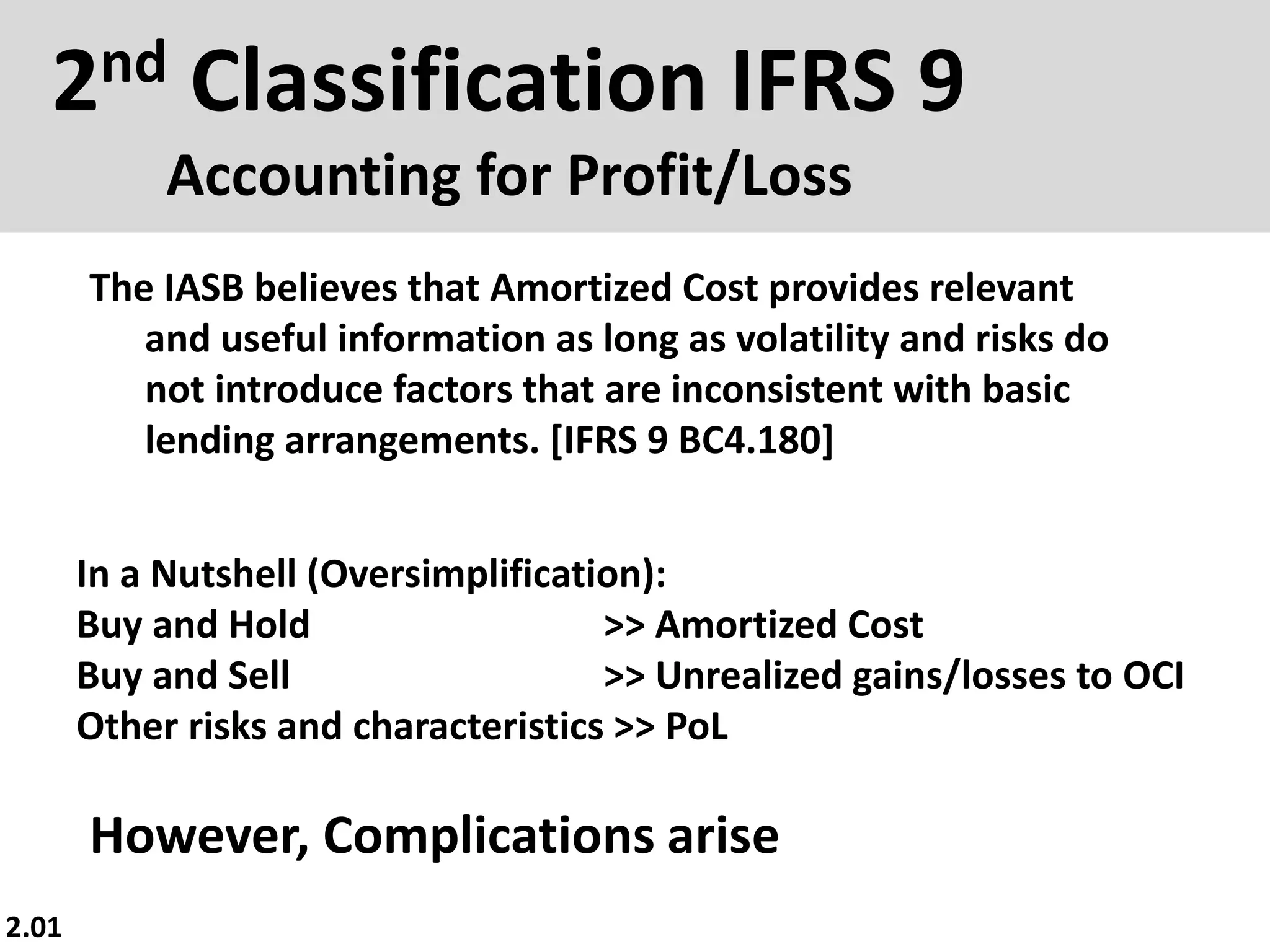 2$^{nd}$ Classification IFRS 9
Accounting for Profit/Loss

The IASB believes that Amortized Cost provides relevant and useful information as long as volatility and risks do not introduce factors that are inconsistent with basic lending arrangements. [IFRS 9 BC4.180]

In a Nutshell (Oversimplification):
Buy and Hold >> Amortized Cost
Buy and Sell >> Unrealized gains/losses to OCI
Other risks and characteristics >> PoL

However, Complications arise

2.01